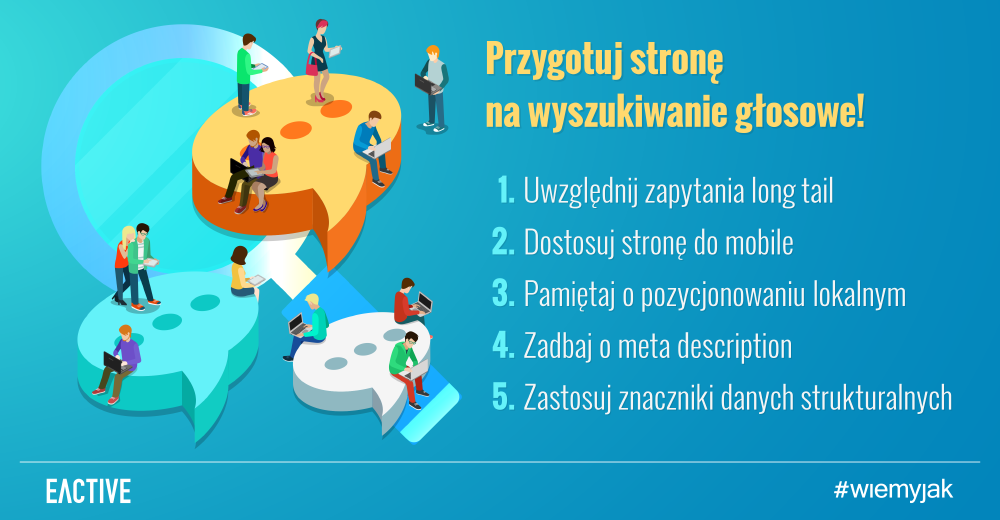 Przygotuj stronę na wyszukiwanie głosowe!

1. Uwzględnij zapytania long tail
2. Dostosuj stronę do mobile
3. Pamiętaj o pozycjonowaniu lokalnym
4. Zadbaj o meta description
5. Zastosuj znaczniki danych strukturalnych

EACTIVE

#wiemyjak